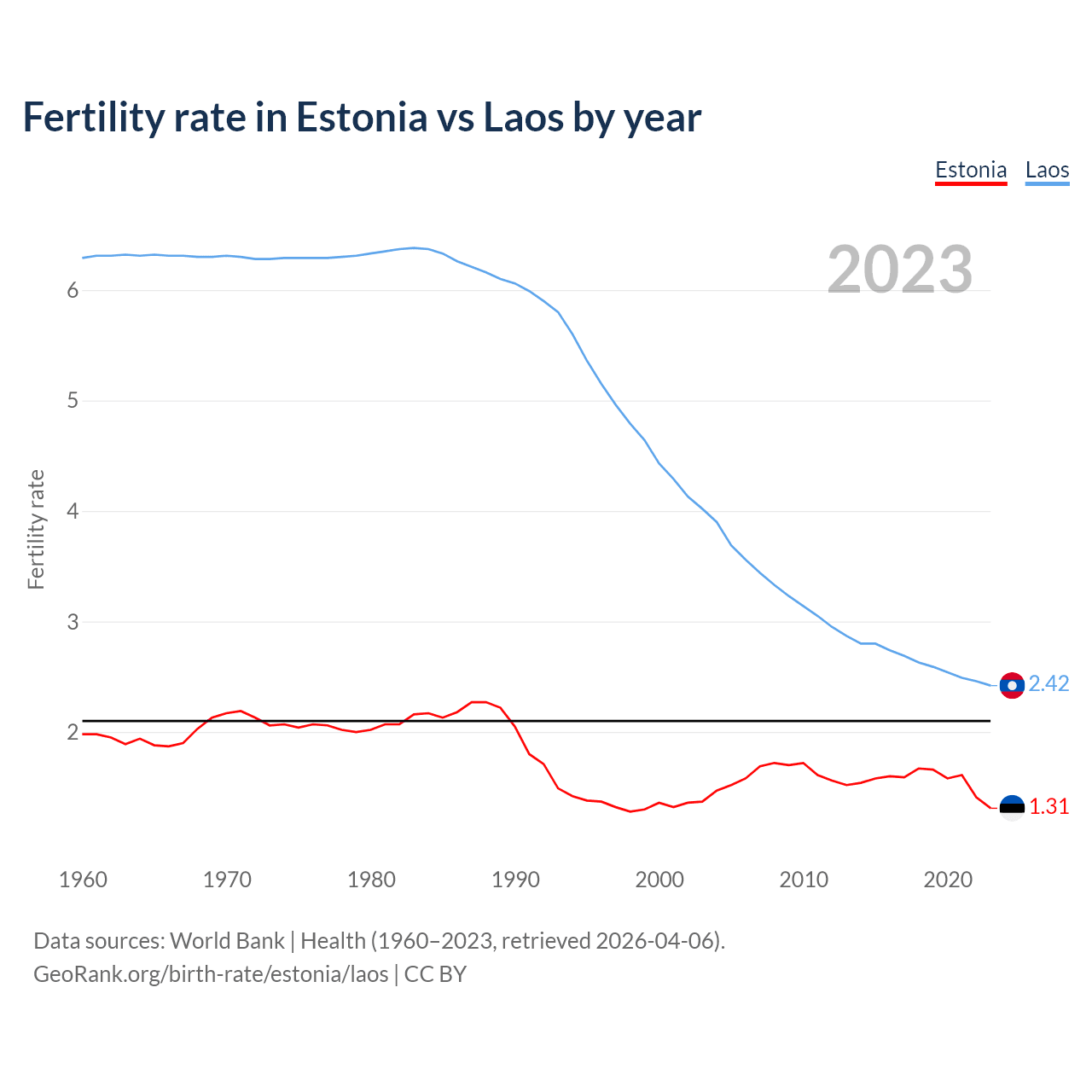 Fertility rate in Estonia vs Laos by year

Estonia Laos

2023

Fertility rate

6
5
4
3
2

2.42
1.31

1960 1970 1980 1990 2000 2010 2020

Data sources: World Bank | Health (1960–2023, retrieved 2026-04-06).
GeoRank.org/birth-rate/estonia/laos | CC BY